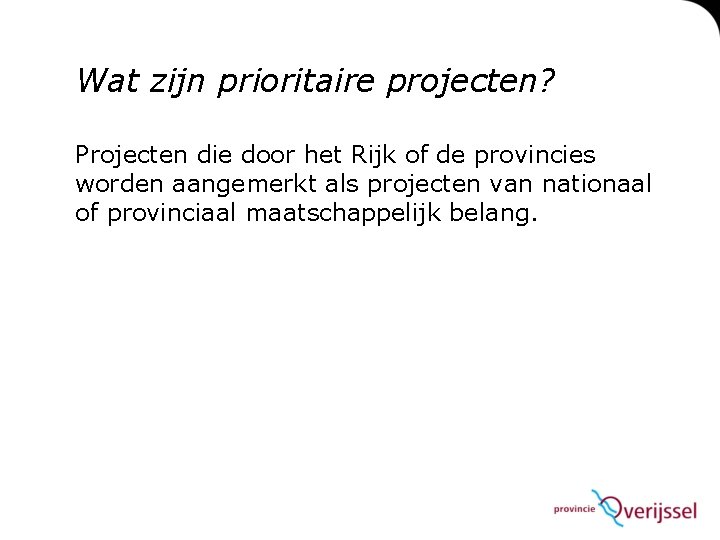 Wat zijn prioritaire projecten?

Projecten die door het Rijk of de provincies worden aangemerkt als projecten van nationaal of provinciaal maatschappelijk belang.

provincie Overijssel